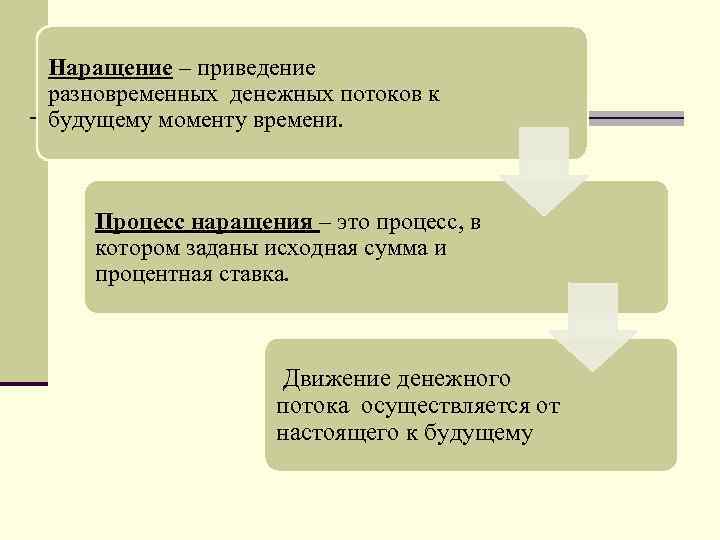 Наращение – приведение разновременных денежных потоков к будущему моменту времени.

Процесс наращения – это процесс, в котором заданы исходная сумма и процентная ставка.

Движение денежного потока осуществляется от настоящего к будущему